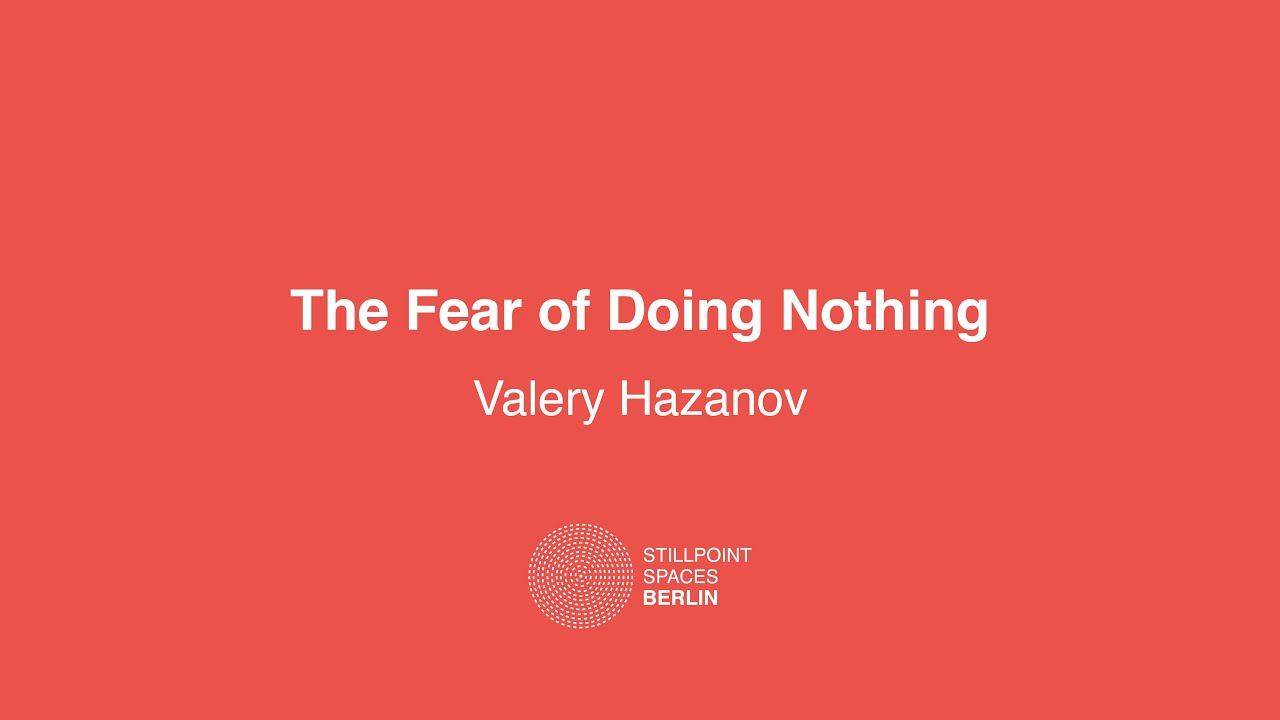 The Fear of Doing Nothing

Valery Hazanov

STILLPOINT
SPACES
BERLIN